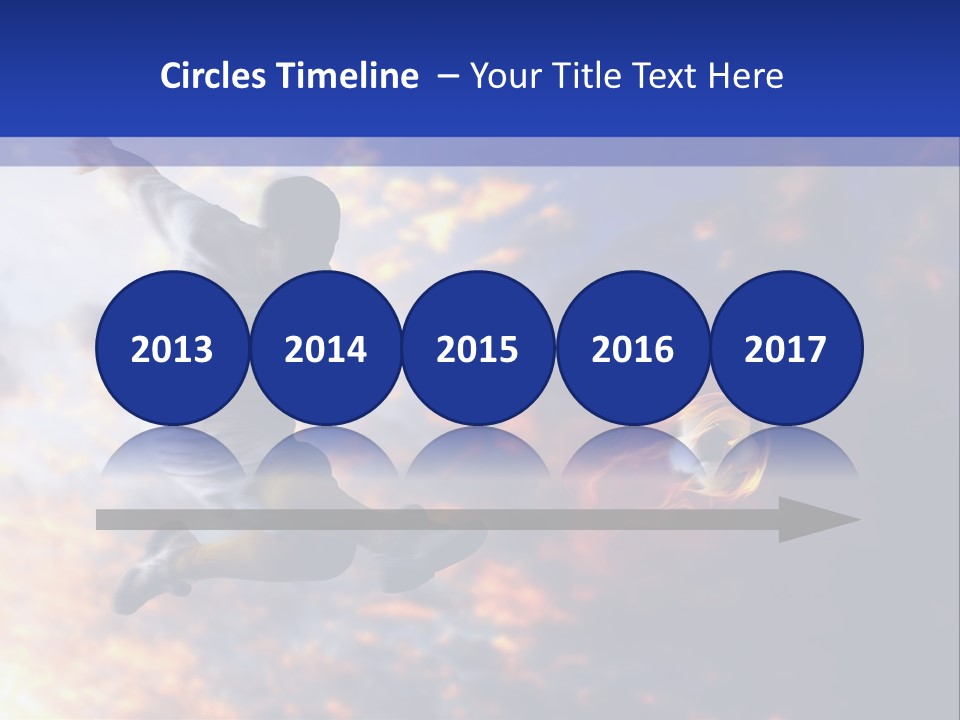 Circles Timeline – Your Title Text Here

2013 2014 2015 2016 2017